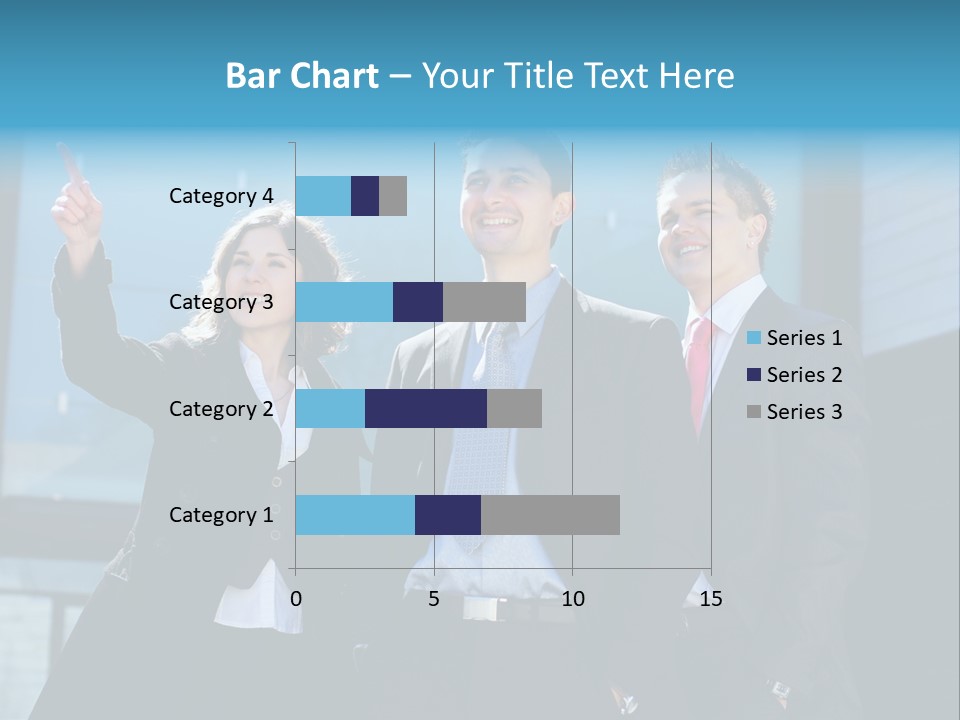 Bar Chart – Your Title Text Here

Category 4
Category 3
Category 2
Category 1

0
5
10
15

Series 1
Series 2
Series 3